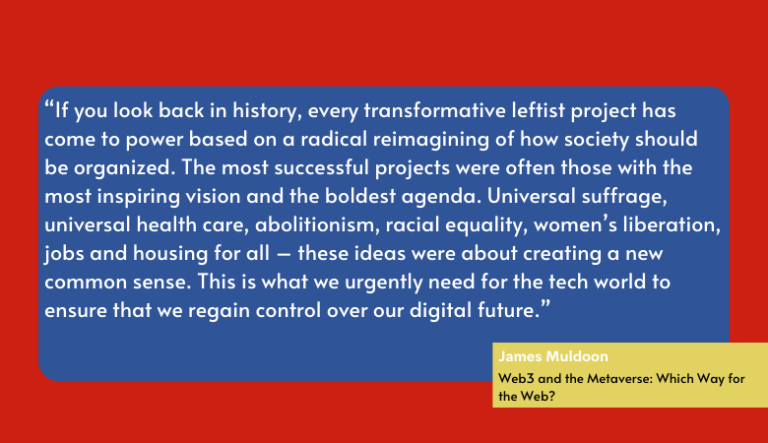 “If you look back in history, every transformative leftist project has come to power based on a radical reimagining of how society should be organized. The most successful projects were often those with the most inspiring vision and the boldest agenda. Universal suffrage, universal health care, abolitionism, racial equality, women’s liberation, jobs and housing for all — these ideas were about creating a new common sense. This is what we urgently need for the tech world to ensure that we regain control over our digital future.”

James Muldoon

Web3 and the Metaverse: Which Way for the Web?